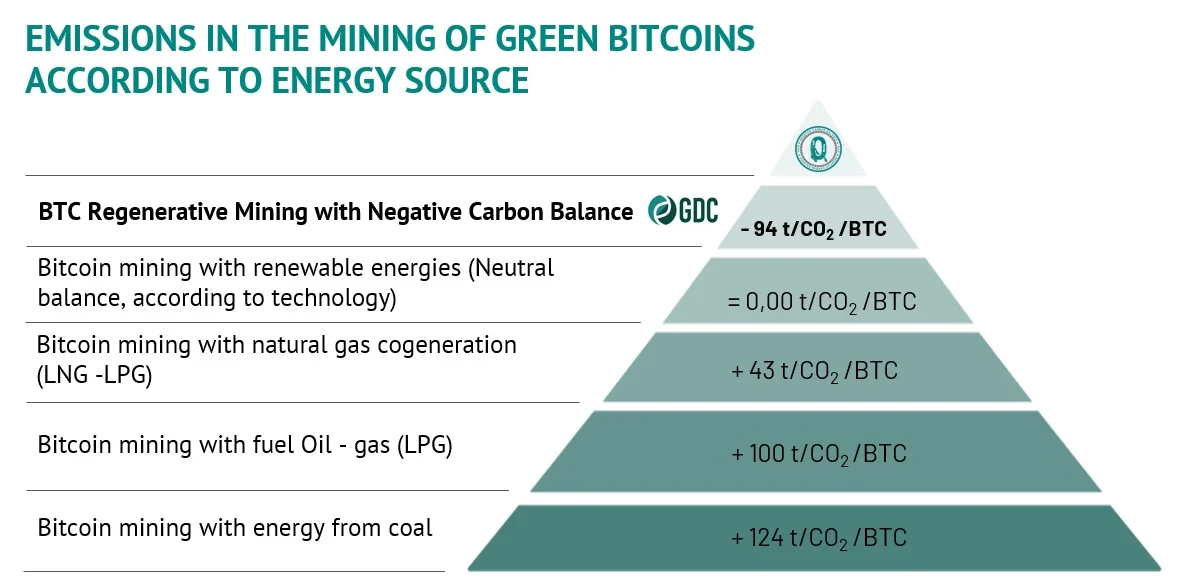 EMISSIONS IN THE MINING OF GREEN BITCOINS ACCORDING TO ENERGY SOURCE

BTC Regenerative Mining with Negative Carbon Balance GDC

- 94 t/$CO_2$ /BTC

Bitcoin mining with renewable energies (Neutral balance, according to technology)

= 0,00 t/$CO_2$ /BTC

Bitcoin mining with natural gas cogeneration (LNG -LPG)

+ 43 t/$CO_2$ /BTC

Bitcoin mining with fuel Oil - gas (LPG)

+ 100 t/$CO_2$ /BTC

Bitcoin mining with energy from coal

+ 124 t/$CO_2$ /BTC